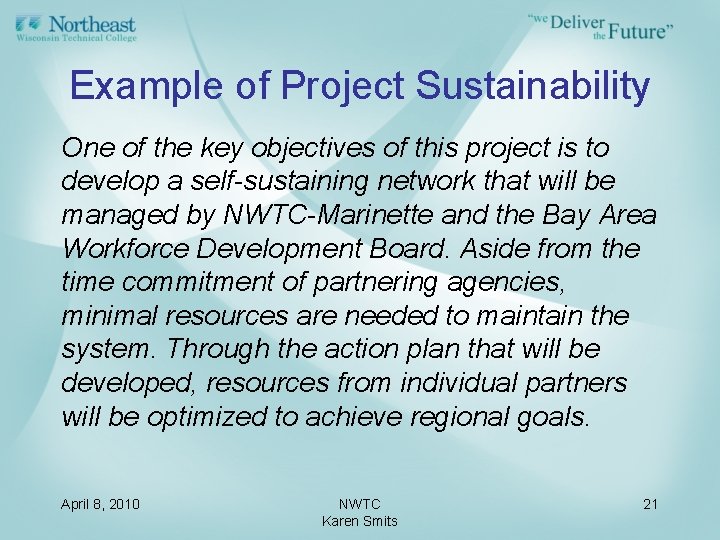 Northeast
Wisconsin Technical College

"we Deliver the Future"

Example of Project Sustainability

One of the key objectives of this project is to develop a self-sustaining network that will be managed by NWTC-Marinette and the Bay Area Workforce Development Board. Aside from the time commitment of partnering agencies, minimal resources are needed to maintain the system. Through the action plan that will be developed, resources from individual partners will be optimized to achieve regional goals.

April 8, 2010

NWTC
Karen Smits

21